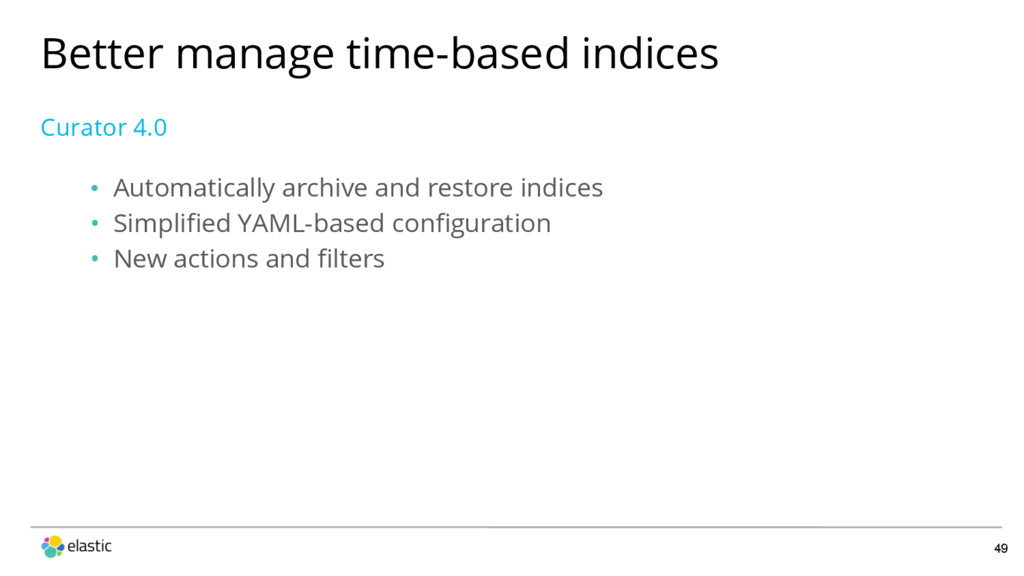 Better manage time-based indices

Curator 4.0

• Automatically archive and restore indices
• Simplified YAML-based configuration
• New actions and filters

elastic

49